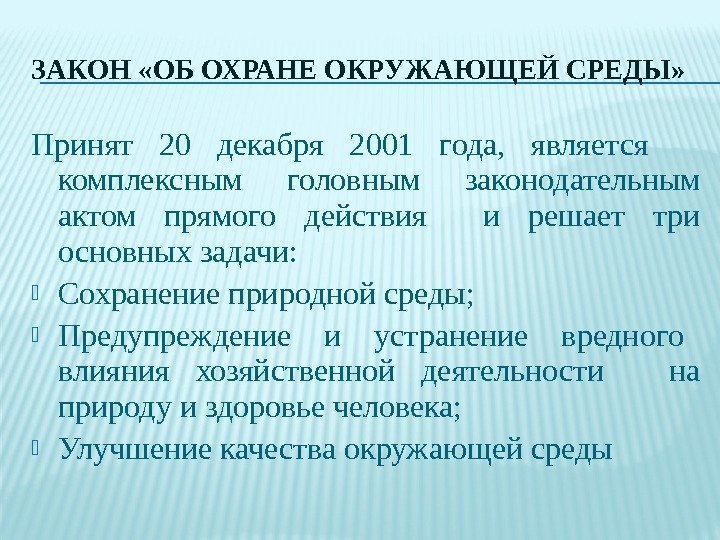 ЗАКОН «ОБ ОХРАНЕ ОКРУЖАЮЩЕЙ СРЕДЫ»

Принят 20 декабря 2001 года, является комплексным головным законодательным актом прямого действия и решает три основных задачи:

Сохранение природной среды;

Предупреждение и устранение вредного влияния хозяйственной деятельности на природу и здоровье человека;

Улучшение качества окружающей среды